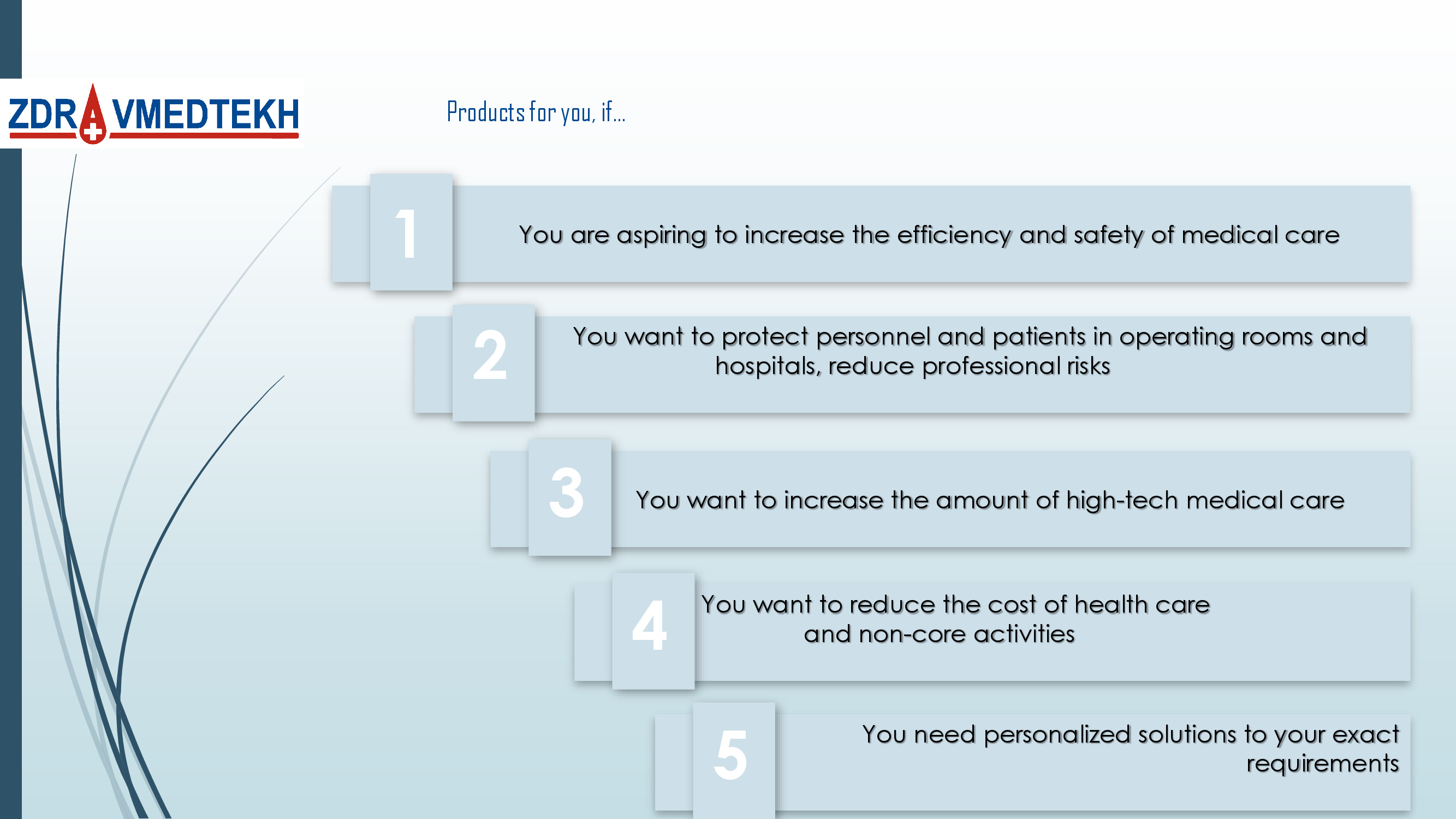 ZDRAVMEDTEKH

Products for you, if...

1

You are aspiring to increase the efficiency and safety of medical care

2

You want to protect personnel and patients in operating rooms and hospitals, reduce professional risks

3

You want to increase the amount of high-tech medical care

4

You want to reduce the cost of health care and non-core activities

5

You need personalized solutions to your exact requirements